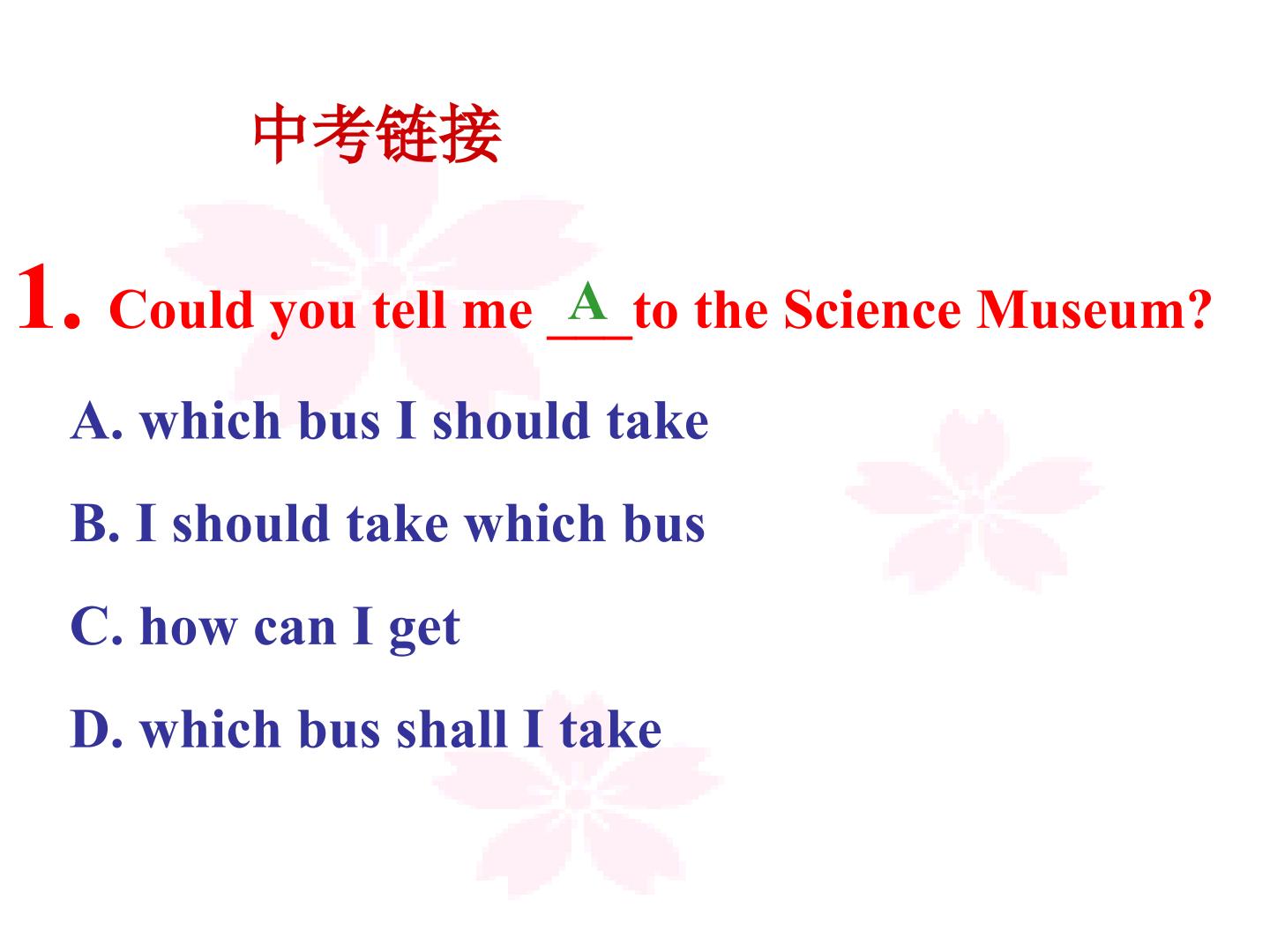 中考链接

1. Could you tell me A to the Science Museum?

A. which bus I should take

B. I should take which bus

C. how can I get

D. which bus shall I take